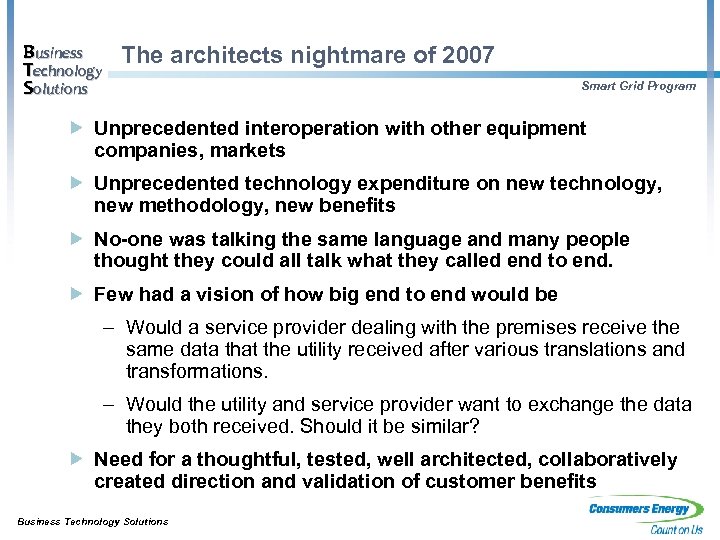 Business
Technology
Solutions

The architects nightmare of 2007

Smart Grid Program

Unprecedented interoperation with other equipment companies, markets

Unprecedented technology expenditure on new technology, new methodology, new benefits

No-one was talking the same language and many people thought they could all talk what they called end to end.

Few had a vision of how big end to end would be

– Would a service provider dealing with the premises receive the same data that the utility received after various translations and transformations.

– Would the utility and service provider want to exchange the data they both received. Should it be similar?

Need for a thoughtful, tested, well architected, collaboratively created direction and validation of customer benefits

Business Technology Solutions

Consumers Energy
Count on Us